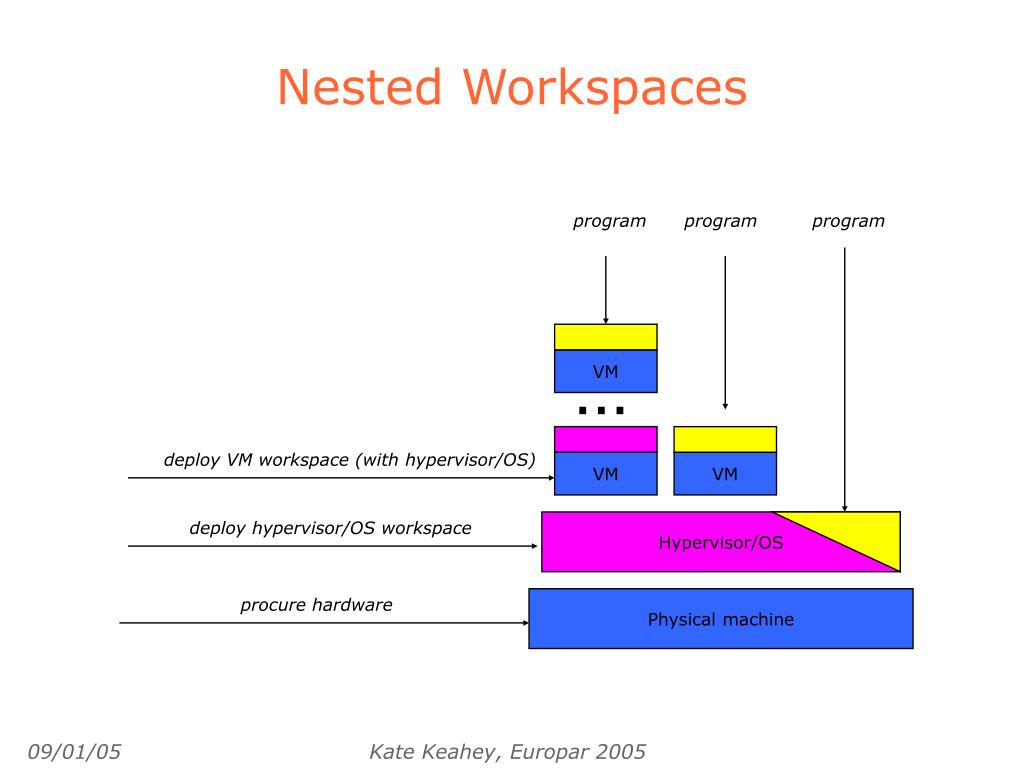 Nested Workspaces

program program program

VM

...

deploy VM workspace (with hypervisor/OS)

VM VM

deploy hypervisor/OS workspace

Hypervisor/OS

procure hardware

Physical machine

09/01/05

Kate Keahey, Europar 2005